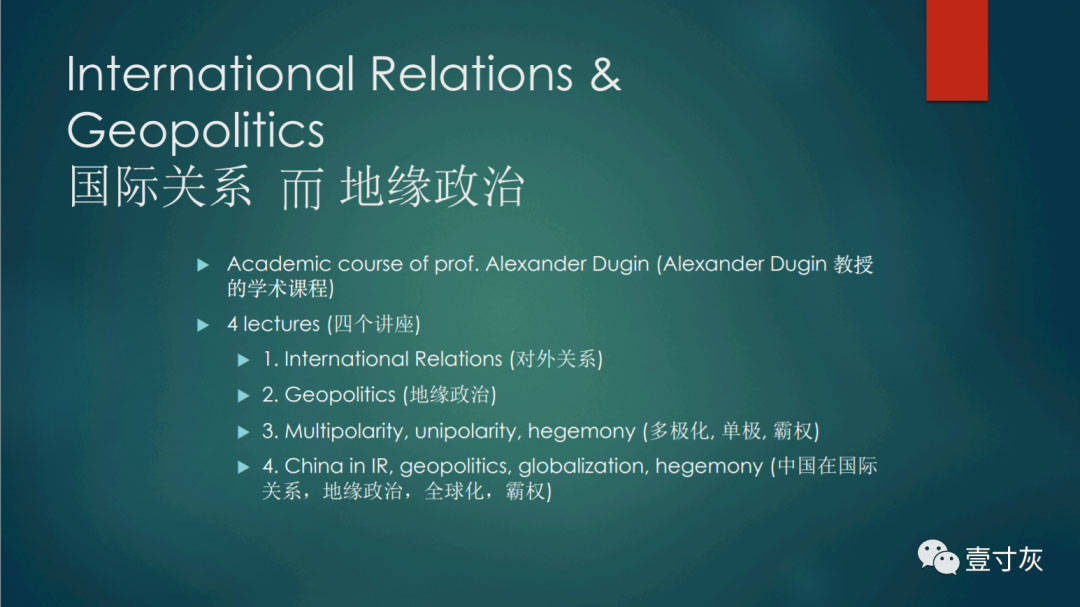 International Relations & Geopolitics
国际关系 而 地缘政治

Academic course of prof. Alexander Dugin (Alexander Dugin 教授的学术课程)

4 lectures (四个讲座)

1. International Relations (对外关系)

2. Geopolitics (地缘政治)

3. Multipolarity, unipolarity, hegemony (多极化, 单极, 霸权)

4. China in IR, geopolitics, globalization, hegemony (中国在国际关系，地缘政治，全球化，霸权)

壹寸灰